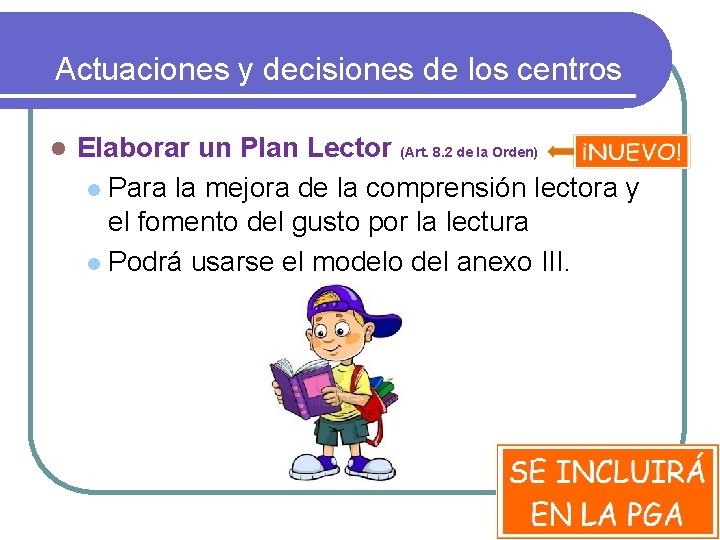 Actuaciones y decisiones de los centros

Elaborar un Plan Lector (Art. 8.2 de la Orden) ¡NUEVO!

Para la mejora de la comprensión lectora y el fomento del gusto por la lectura

Podrá usarse el modelo del anexo III.

SE INCLUIRÁ EN LA PGA